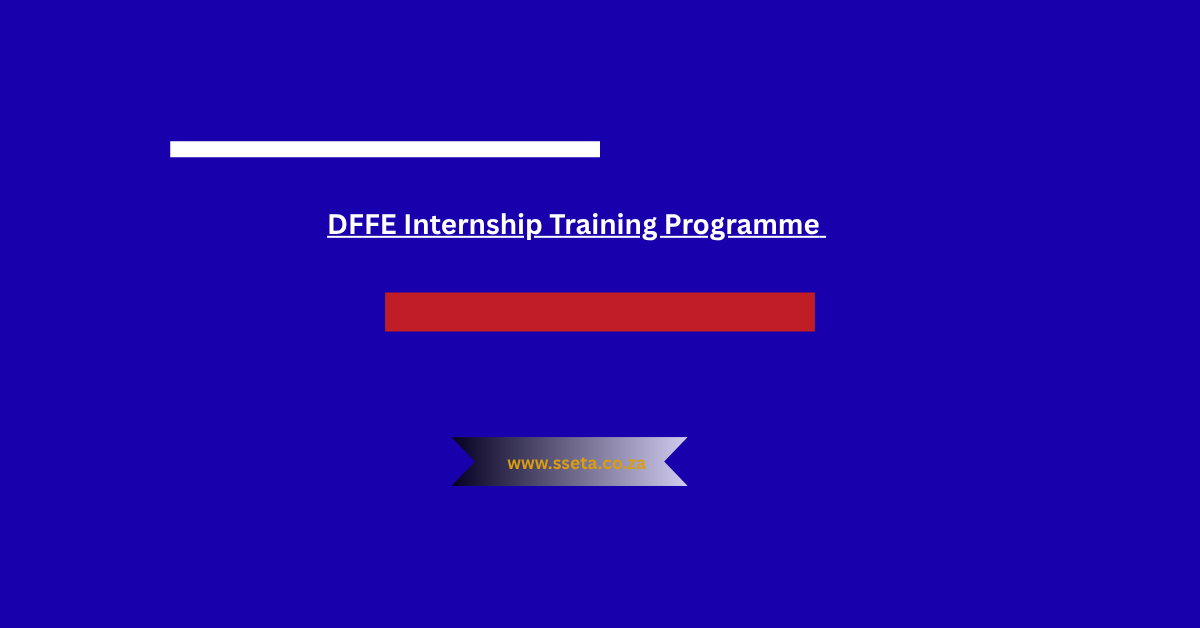 DFFE Internship Training Programme

www.sseta.co.za